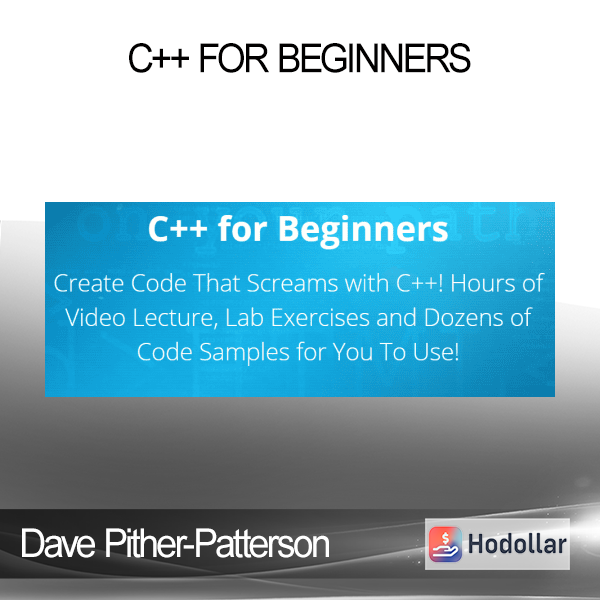 C++ FOR BEGINNERS

C++ for Beginners

Create Code That Screams with C++! Hours of Video Lecture, Lab Exercises and Dozens of Code Samples for You To Use!

Dave Pither-Patterson

Hodollar